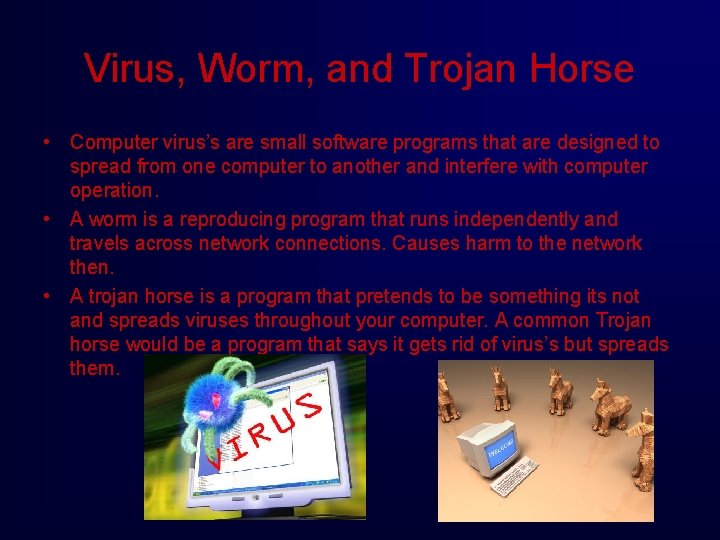 Virus, Worm, and Trojan Horse

• Computer virus's are small software programs that are designed to spread from one computer to another and interfere with computer operation.

• A worm is a reproducing program that runs independently and travels across network connections. Causes harm to the network then.

• A trojan horse is a program that pretends to be something its not and spreads viruses throughout your computer. A common Trojan horse would be a program that says it gets rid of virus's but spreads them.

VIRUS

WELCOME